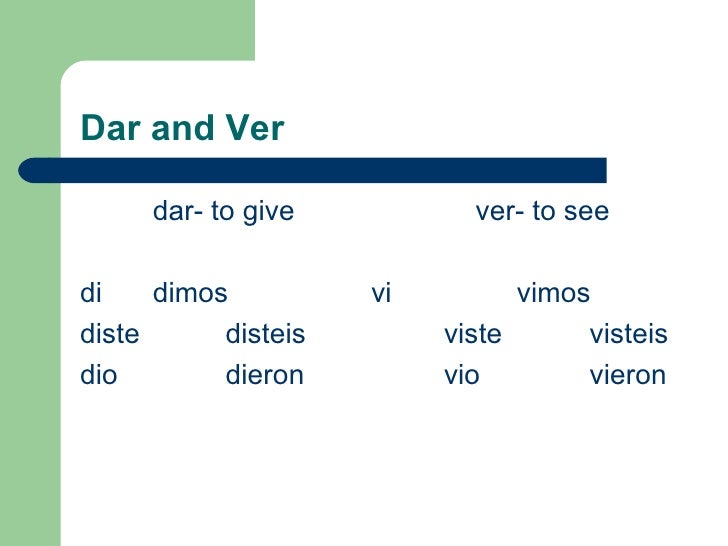 Dar and Ver

dar- to give ver- to see

di dimos vi vimos
diste disteis viste visteis
dio dieron vio vieron